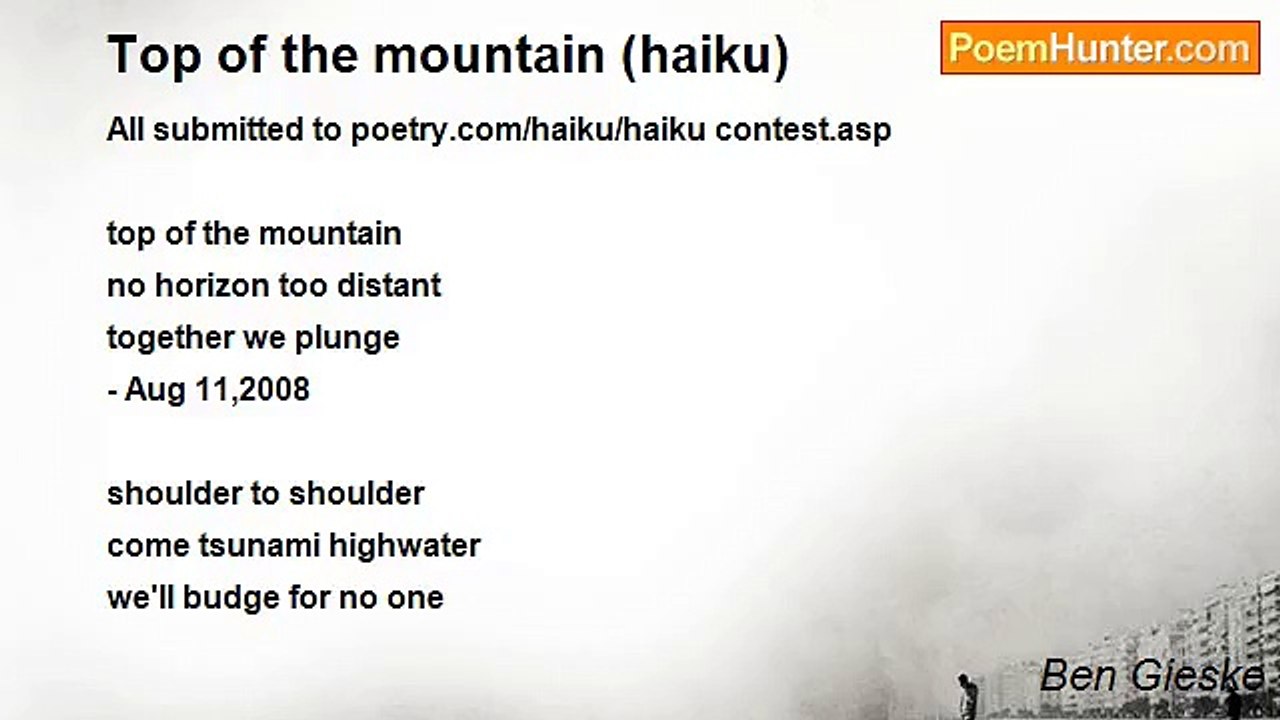 Top of the mountain (haiku)

PoemHunter.com

All submitted to poetry.com/haiku/haiku contest.asp

top of the mountain
no horizon too distant
together we plunge
- Aug 11,2008

shoulder to shoulder
come tsunami highwater
we'll budge for no one

Ben Gieske